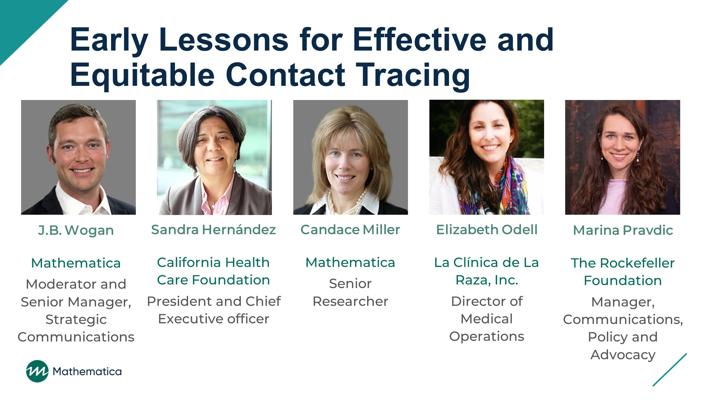 Early Lessons for Effective and Equitable Contact Tracing

J.B. Wogan

Mathematica

Moderator and Senior Manager, Strategic Communications

Sandra Hernández

California Health Care Foundation

President and Chief Executive officer

Candace Miller

Mathematica

Senior Researcher

Elizabeth Odell

La Clínica de La Raza, Inc.

Director of Medical Operations

Marina Pravdic

The Rockefeller Foundation

Manager, Communications, Policy and Advocacy

Mathematica